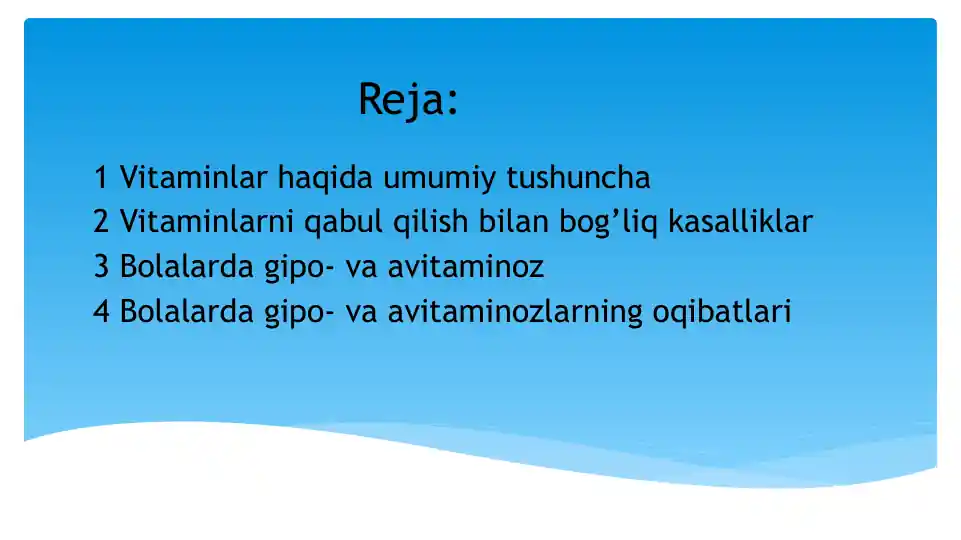 Reja:

1 Vitaminlar haqida umumiy tushuncha
2 Vitaminlarni qabul qilish bilan bog’liq kasalliklar
3 Bolalarda gipo- va avitaminoz
4 Bolalarda gipo- va avitaminozlarning oqibatlari